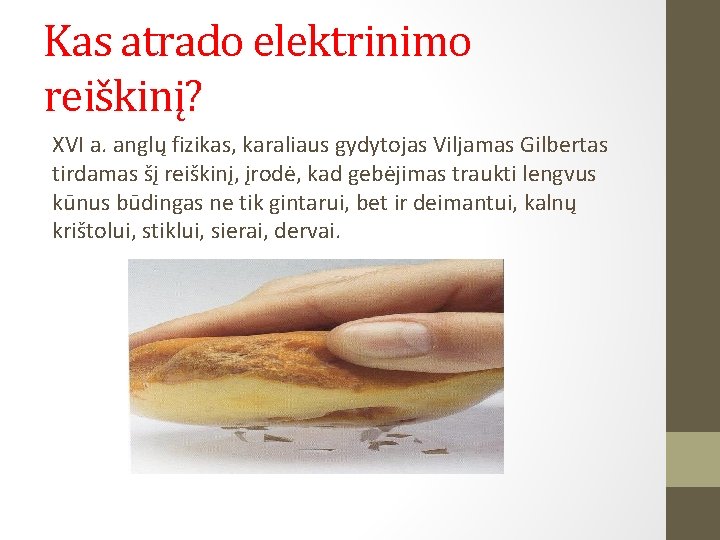 Kas atrado elektrinimo reiškinį?

XVI a. anglų fizikas, karaliaus gydytojas Viljamas Gilbertas tirdamas šį reiškinį, įrodė, kad gebėjimas traukti lengvus kūnus būdingas ne tik gintarui, bet ir deimantui, kalnų krištolui, stiklui, sierai, dervai.